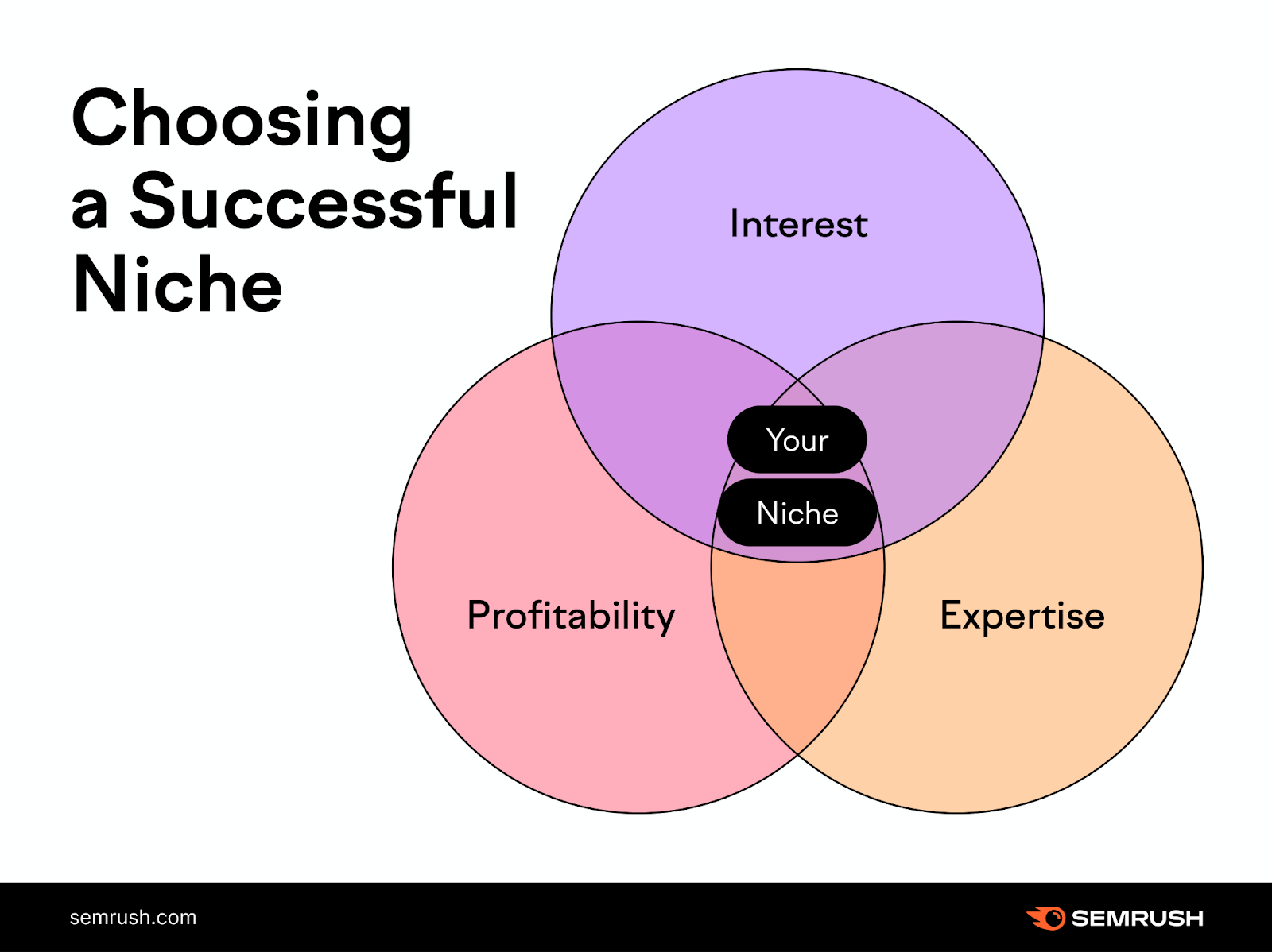 Choosing a Successful Niche

Interest

Your

Niche

Profitability

Expertise

semrush.com

SEMRUSH